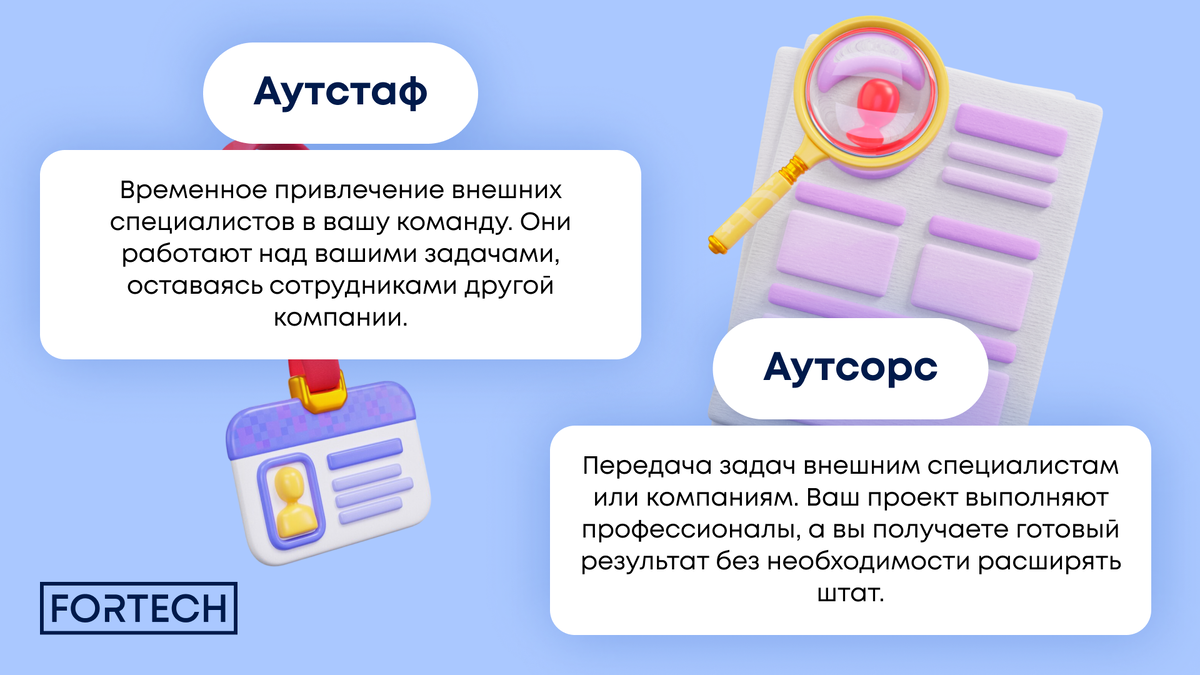 Аутстаф

Временное привлечение внешних специалистов в вашу команду. Они работают над вашими задачами, оставаясь сотрудниками другой компании.

Аутсорс

Передача задач внешним специалистам или компаниям. Ваш проект выполняют профессионалы, а вы получаете готовый результат без необходимости расширять штат.

FORTECH